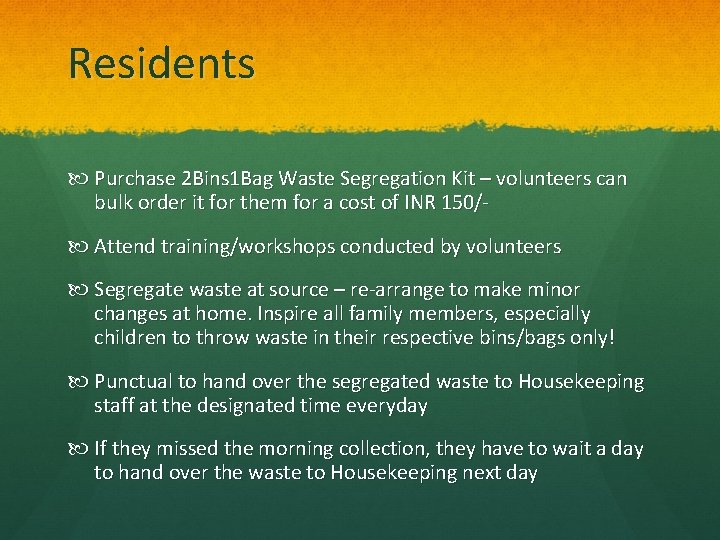 Residents

Purchase 2Bins1Bag Waste Segregation Kit – volunteers can bulk order it for them for a cost of INR 150/-

Attend training/workshops conducted by volunteers

Segregate waste at source – re-arrange to make minor changes at home. Inspire all family members, especially children to throw waste in their respective bins/bags only!

Punctual to hand over the segregated waste to Housekeeping staff at the designated time everyday

If they missed the morning collection, they have to wait a day to hand over the waste to Housekeeping next day